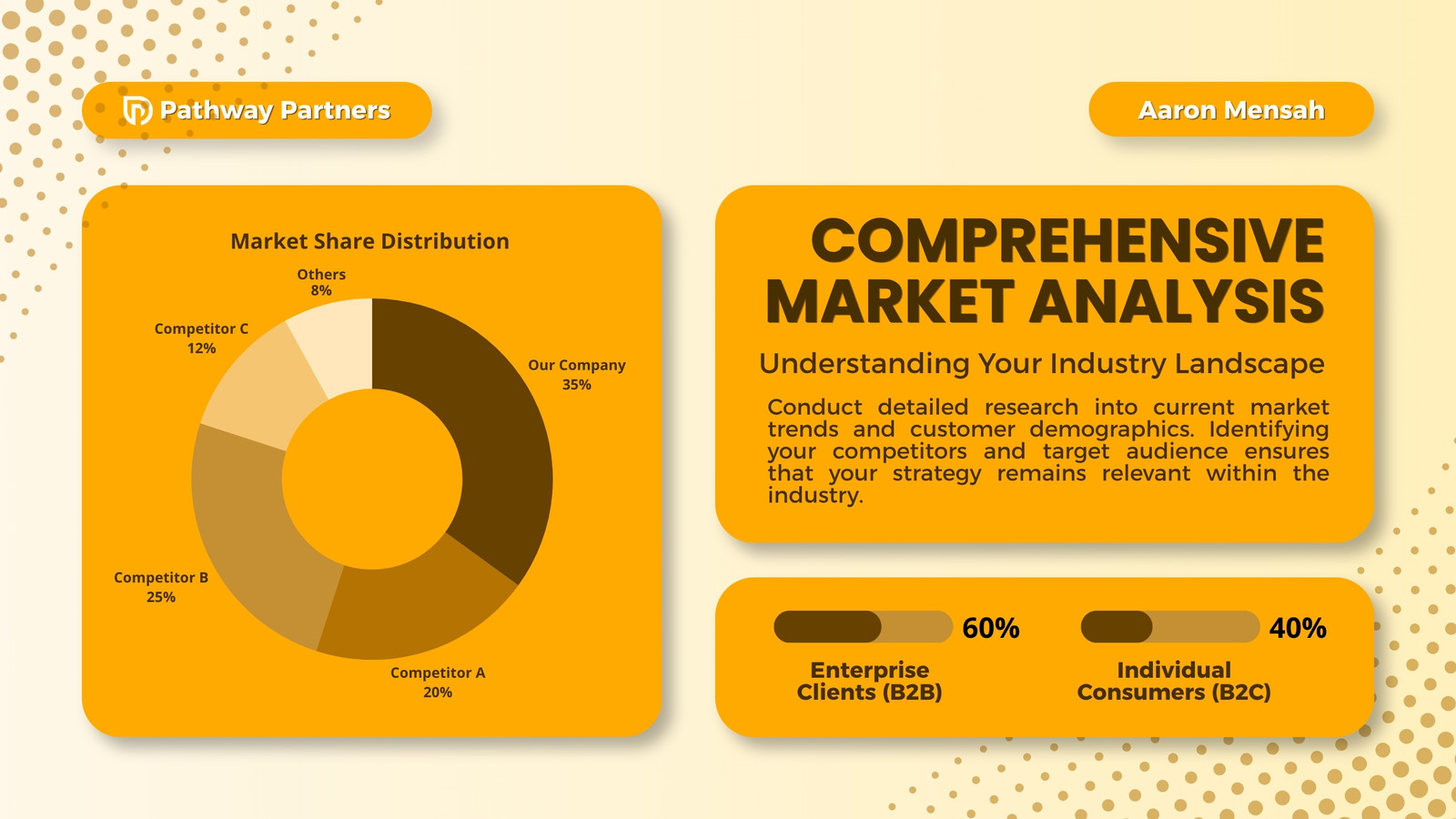 Pathway Partners

Aaron Mensah

Market Share Distribution

Others
8%

Competitor C
12%

Our Company
35%

Competitor B
25%

Competitor A
20%

COMPREHENSIVE MARKET ANALYSIS

Understanding Your Industry Landscape

Conduct detailed research into current market trends and customer demographics. Identifying your competitors and target audience ensures that your strategy remains relevant within the industry.

60%

Enterprise Clients (B2B)

40%

Individual Consumers (B2C)